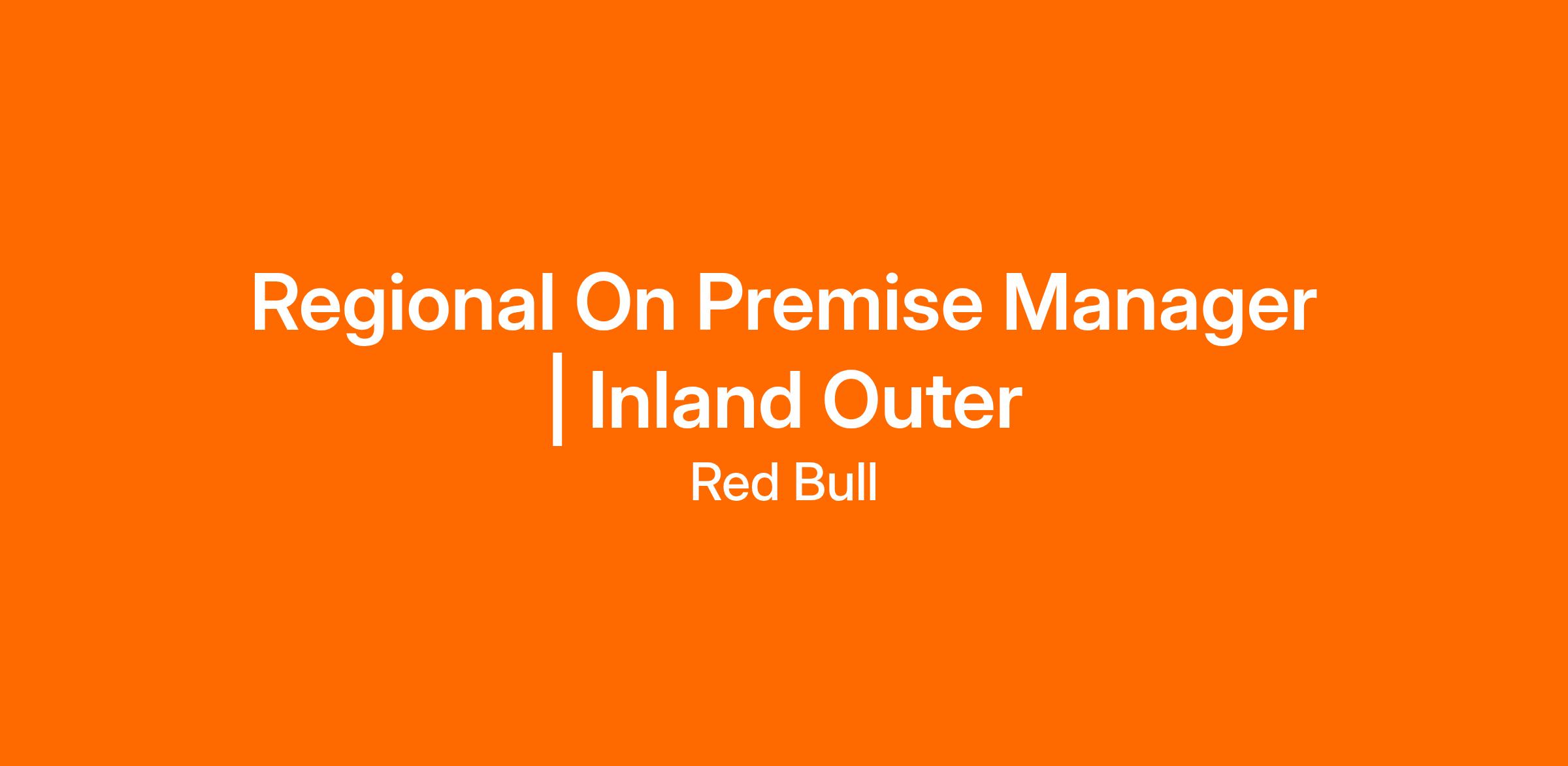 Regional On Premise Manager | Inland Outer

Red Bull